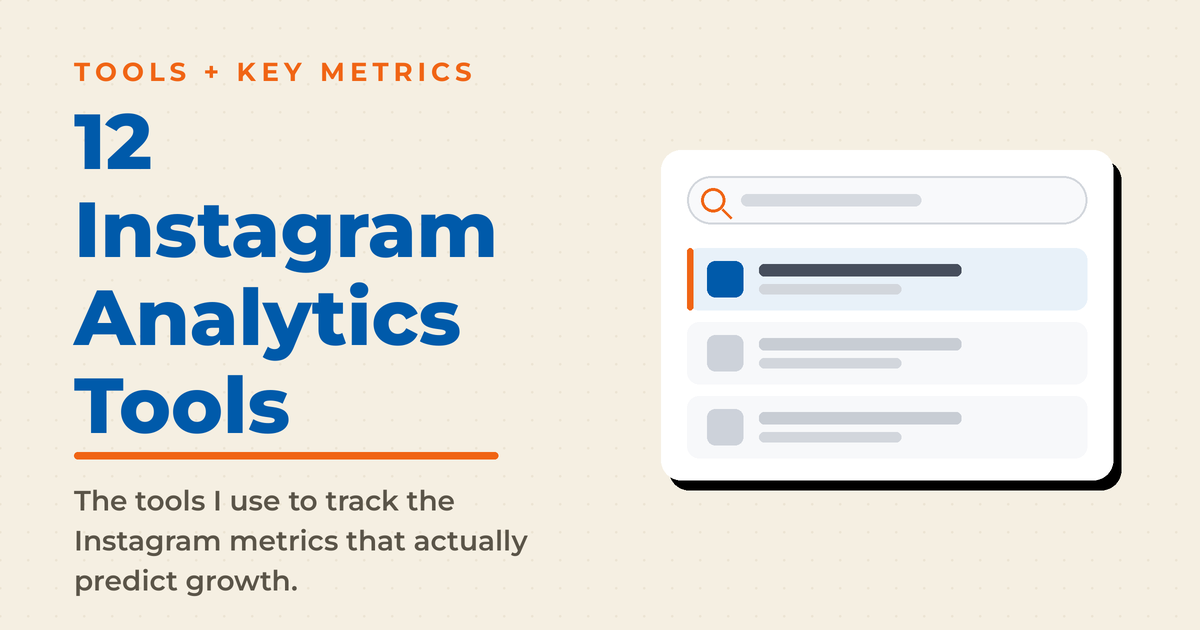 TOOLS + KEY METRICS

12 Instagram Analytics Tools

The tools I use to track the Instagram metrics that actually predict growth.